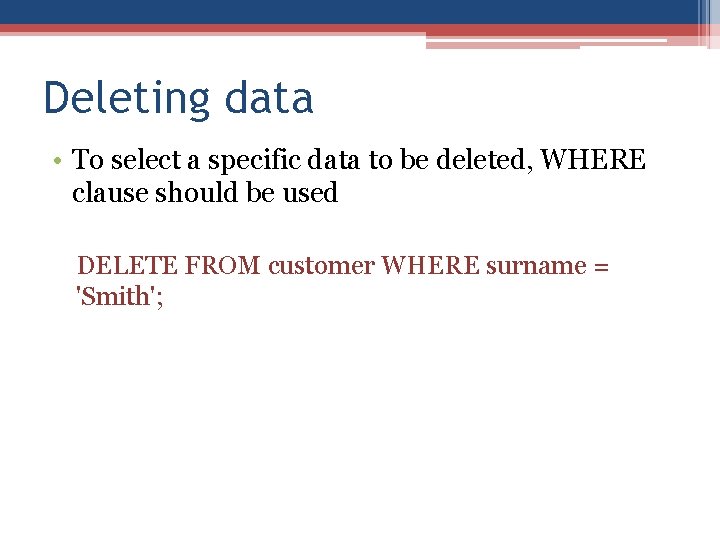 Deleting data

• To select a specific data to be deleted, WHERE clause should be used

DELETE FROM customer WHERE surname = 'Smith';